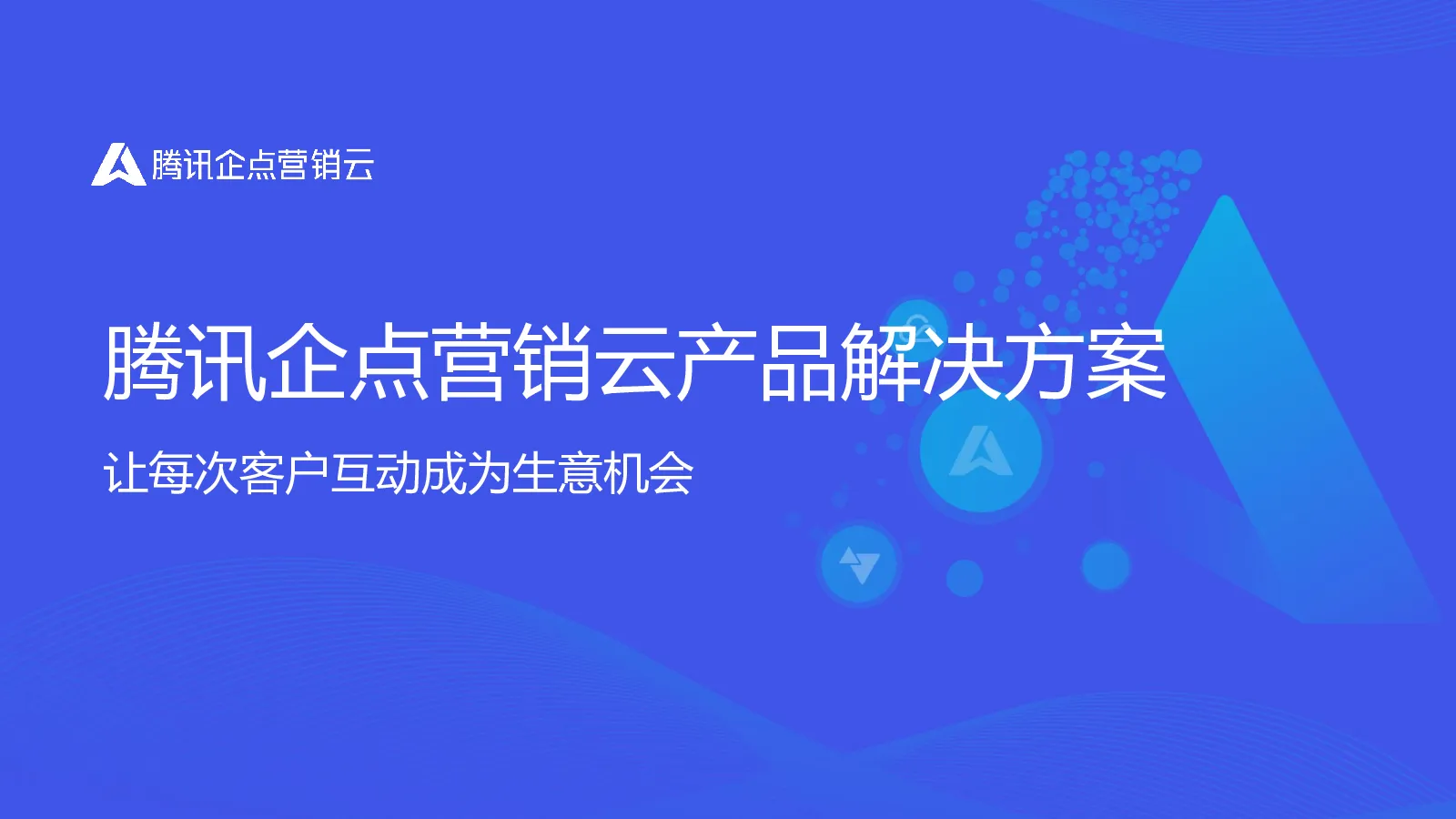 腾讯企点营销云

腾讯企点营销云产品解决方案

让每次客户互动成为生意机会